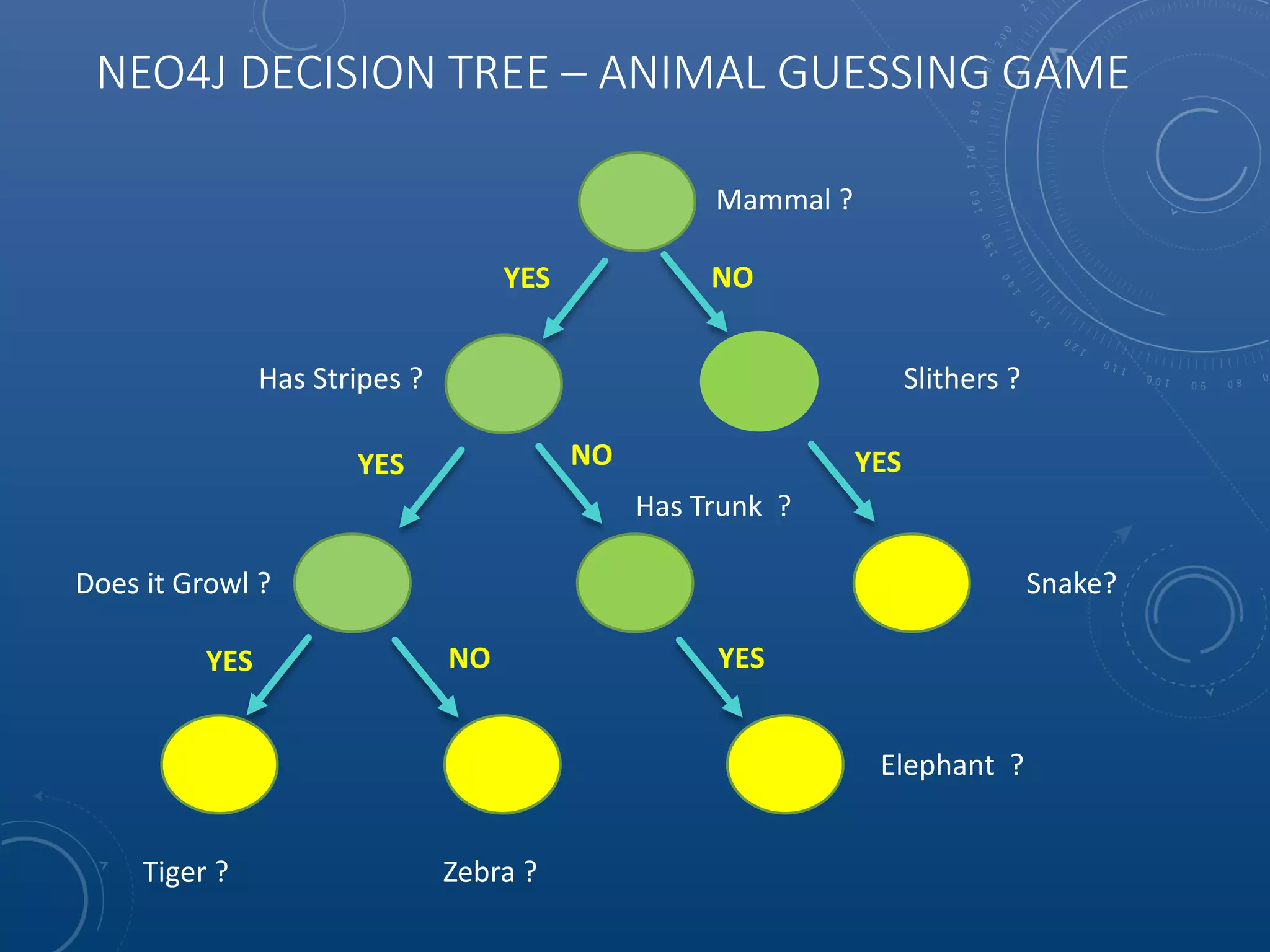 NEO4J DECISION TREE – ANIMAL GUESSING GAME

Mammal ?

YES

NO

Has Stripes ?

Slithers ?

YES

NO

YES

Has Trunk ?

Does it Growl ?

Snake?

YES

NO

YES

Elephant ?

Tiger ?

Zebra ?